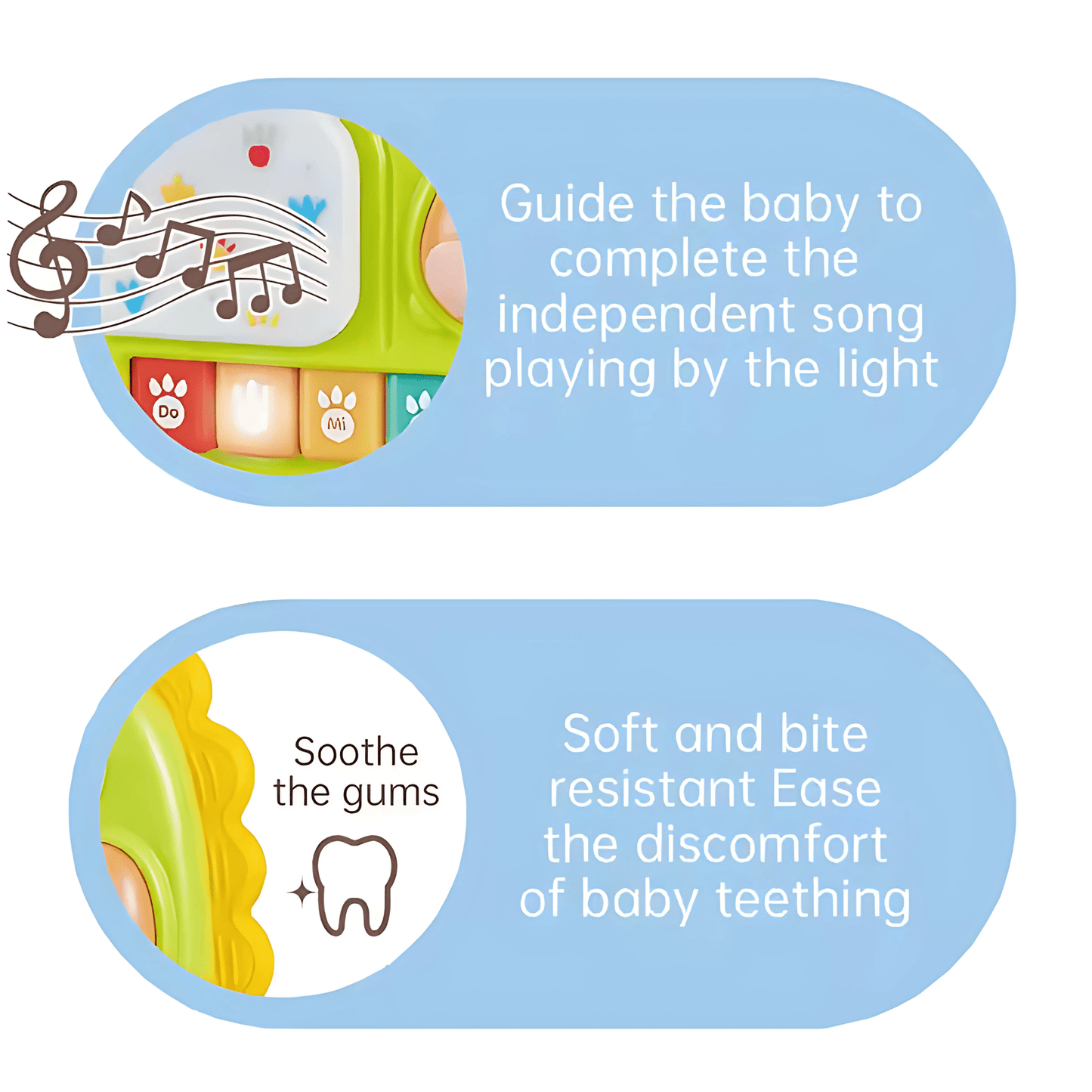 Do

Mi

Guide the baby to complete the independent song playing by the light

Soothe the gums

Soft and bite resistant Ease the discomfort of baby teething